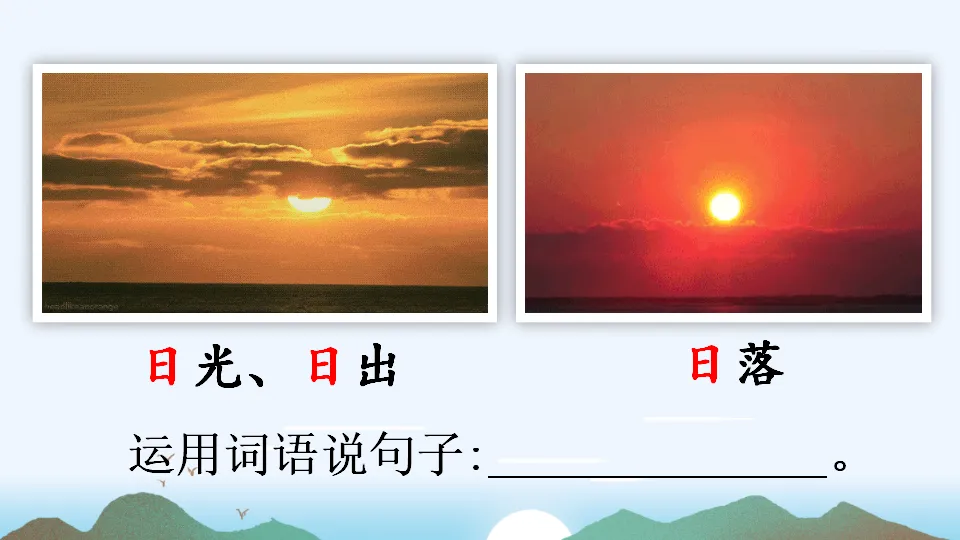 日光、日出

日落

运用词语说句子:________________。